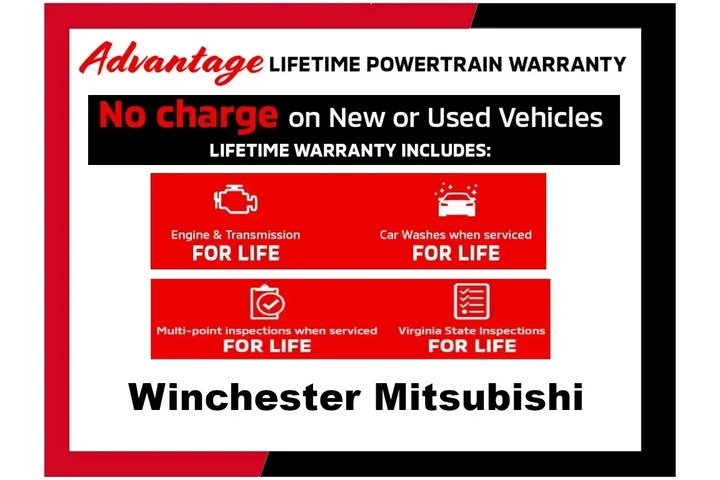 Advantage LIFETIME POWERTRAIN WARRANTY

No charge on New or Used Vehicles
LIFETIME WARRANTY INCLUDES:

Engine & Transmission
FOR LIFE

Car Washes when serviced
FOR LIFE

Multi-point inspections when serviced
FOR LIFE

Virginia State Inspections
FOR LIFE

Winchester Mitsubishi